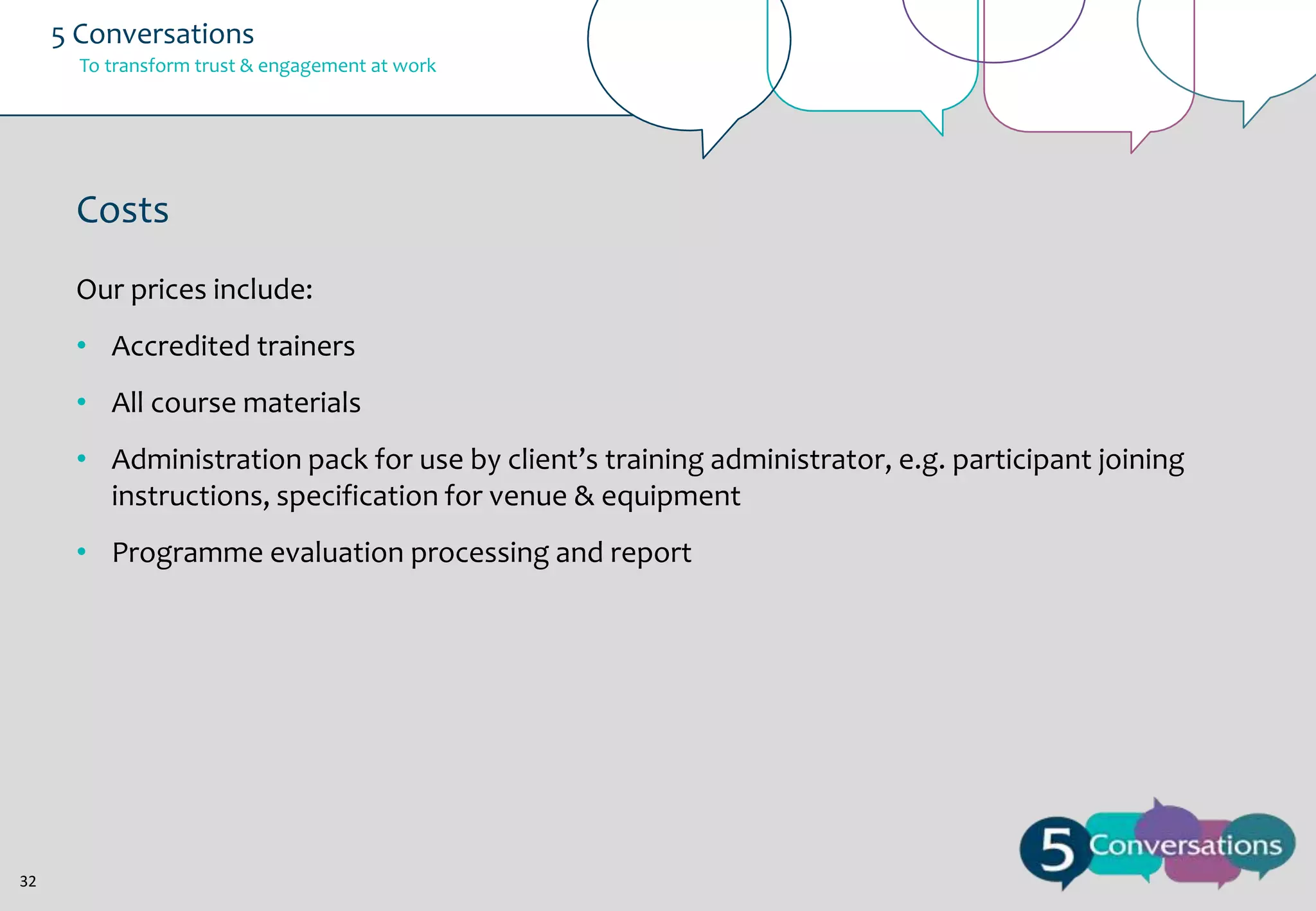 5 Conversations
To transform trust & engagement at work

Costs

Our prices include:

• Accredited trainers
• All course materials
• Administration pack for use by client's training administrator, e.g. participant joining instructions, specification for venue & equipment
• Programme evaluation processing and report

5 Conversations

32